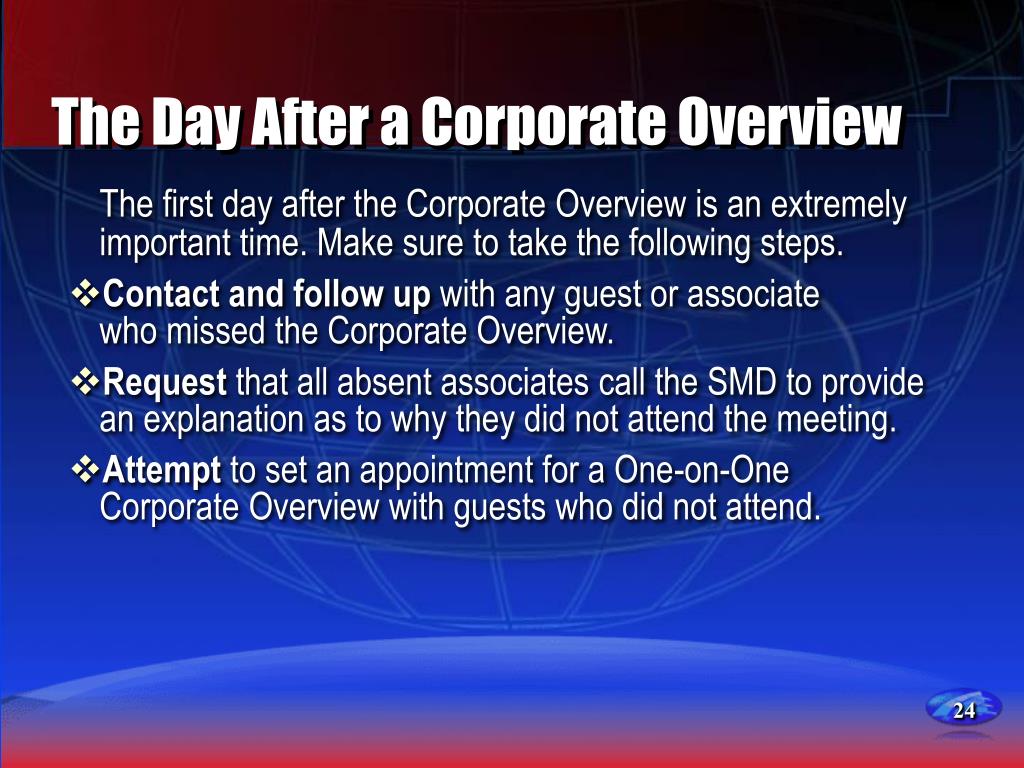 The Day After a Corporate Overview

The first day after the Corporate Overview is an extremely important time. Make sure to take the following steps.

❖Contact and follow up with any guest or associate who missed the Corporate Overview.

❖Request that all absent associates call the SMD to provide an explanation as to why they did not attend the meeting.

❖Attempt to set an appointment for a One-on-One Corporate Overview with guests who did not attend.

24